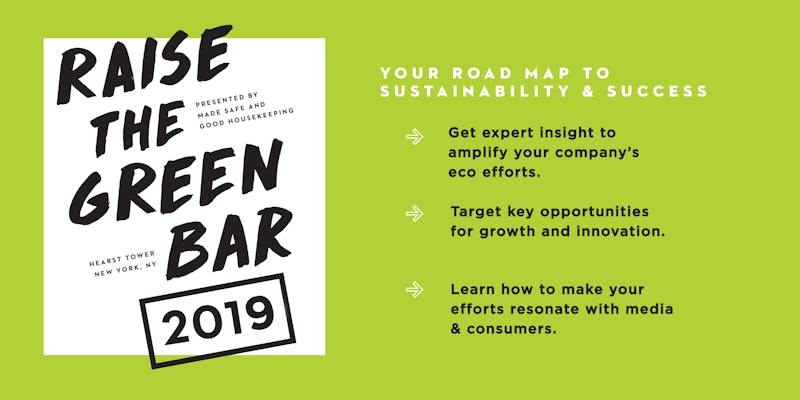 RAISE THE GREEN BAR

PRESENTED BY MADE SAFE AND GOOD HOUSEKEEPING

HEARST TOWER NEW YORK, NY

2019

YOUR ROAD MAP TO SUSTAINABILITY & SUCCESS

Get expert insight to amplify your company's eco efforts.

Target key opportunities for growth and innovation.

Learn how to make your efforts resonate with media & consumers.